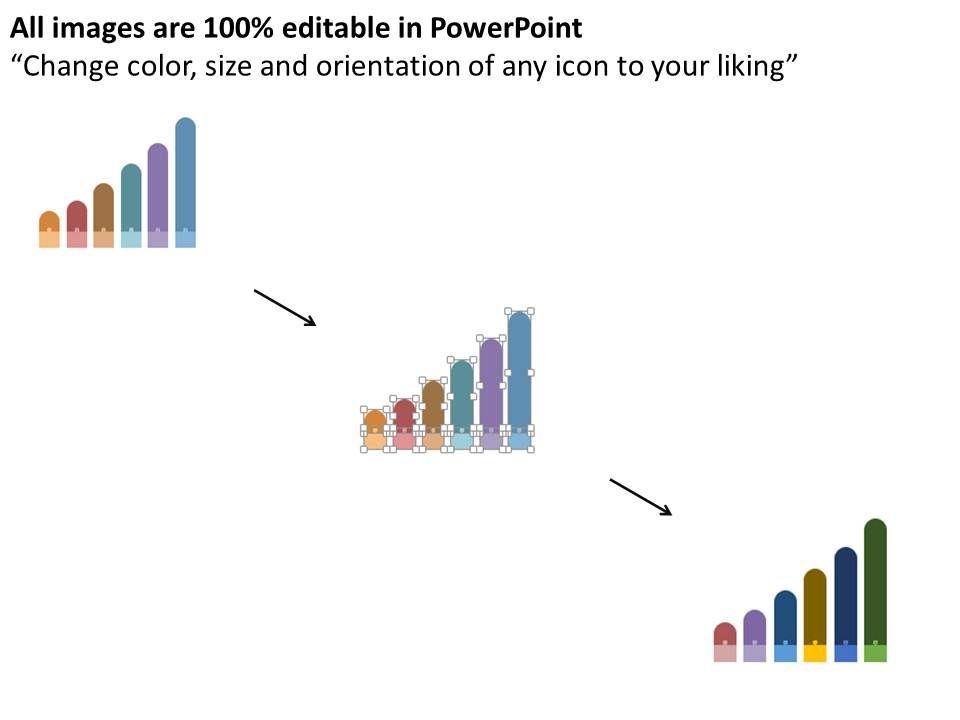 All images are 100% editable in PowerPoint
“Change color, size and orientation of any icon to your liking”